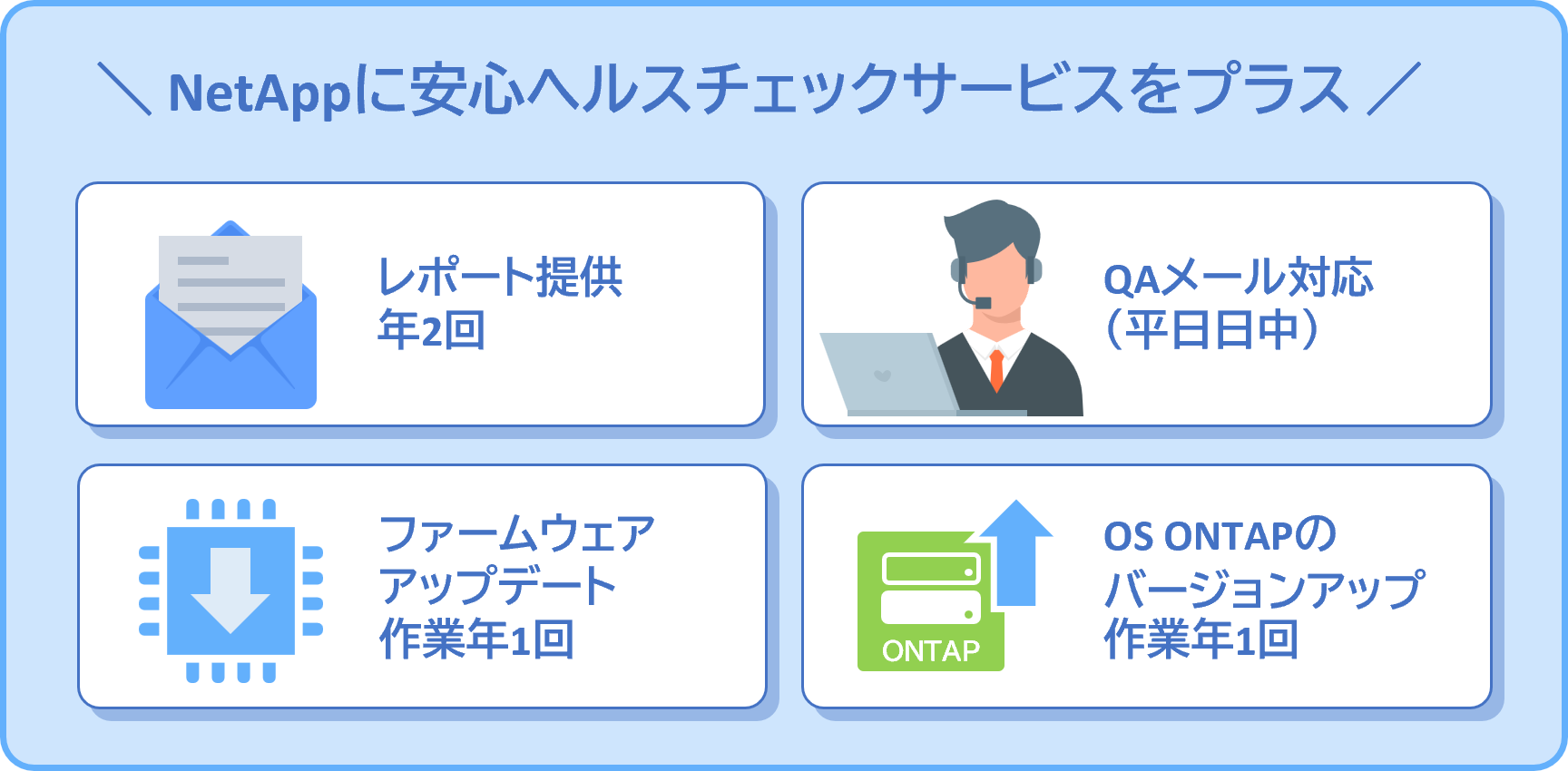 ＼ NetAppに安心ヘルスチェックサービスをプラス ／

レポート提供
年2回

QAメール対応
（平日日中）

ファームウェア
アップデート
作業年1回

ONTAP

OS ONTAPの
バージョンアップ
作業年1回